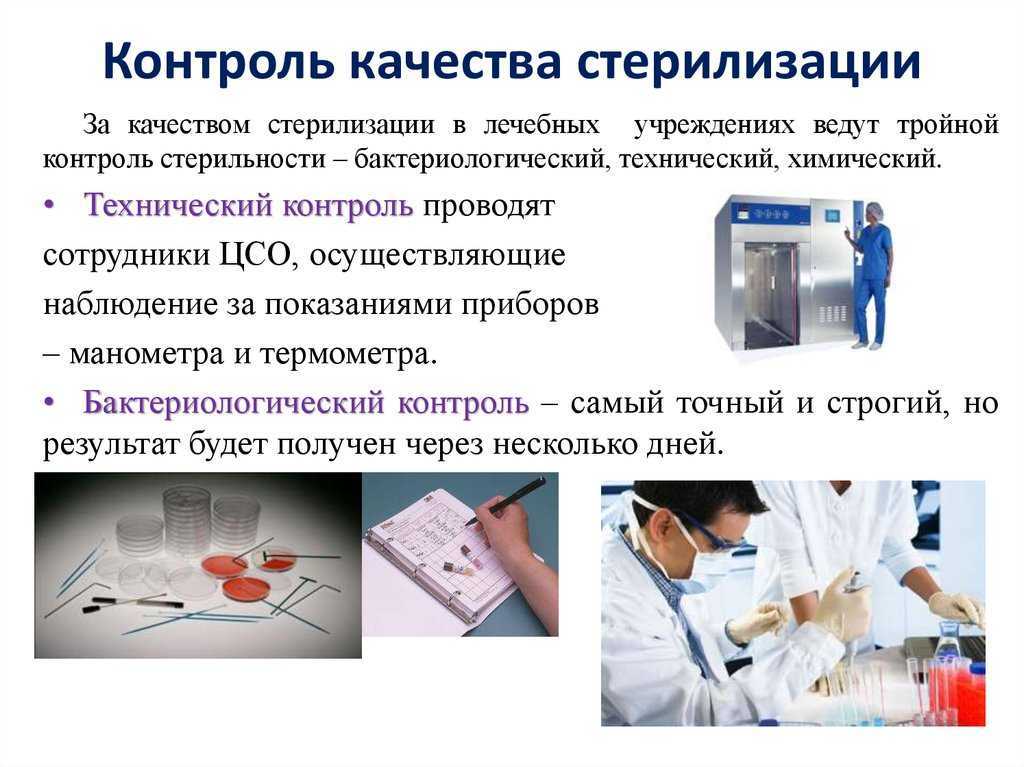 Контроль качества стерилизации

За качеством стерилизации в лечебных учреждениях ведут тройной контроль стерильности – бактериологический, технический, химический.

• Технический контроль проводят сотрудники ЦСО, осуществляющие наблюдение за показаниями приборов – манометра и термометра.

• Бактериологический контроль – самый точный и строгий, но результат будет получен через несколько дней.